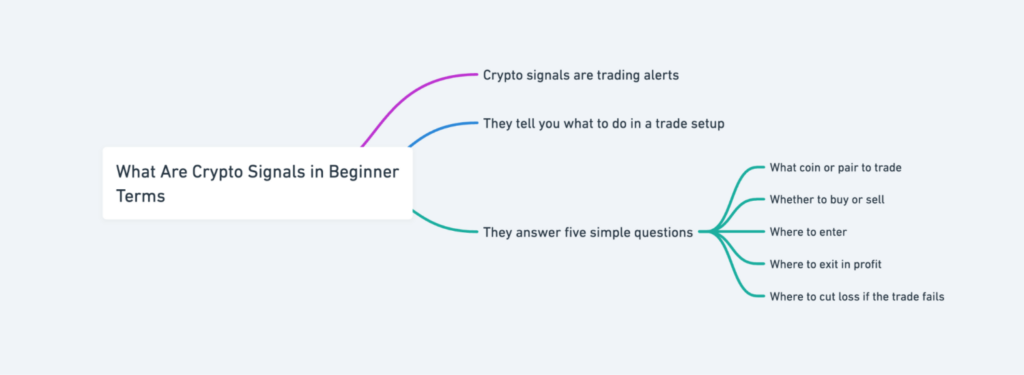 What Are Crypto Signals in Beginner Terms

Crypto signals are trading alerts

They tell you what to do in a trade setup

They answer five simple questions

What coin or pair to trade

Whether to buy or sell

Where to enter

Where to exit in profit

Where to cut loss if the trade fails